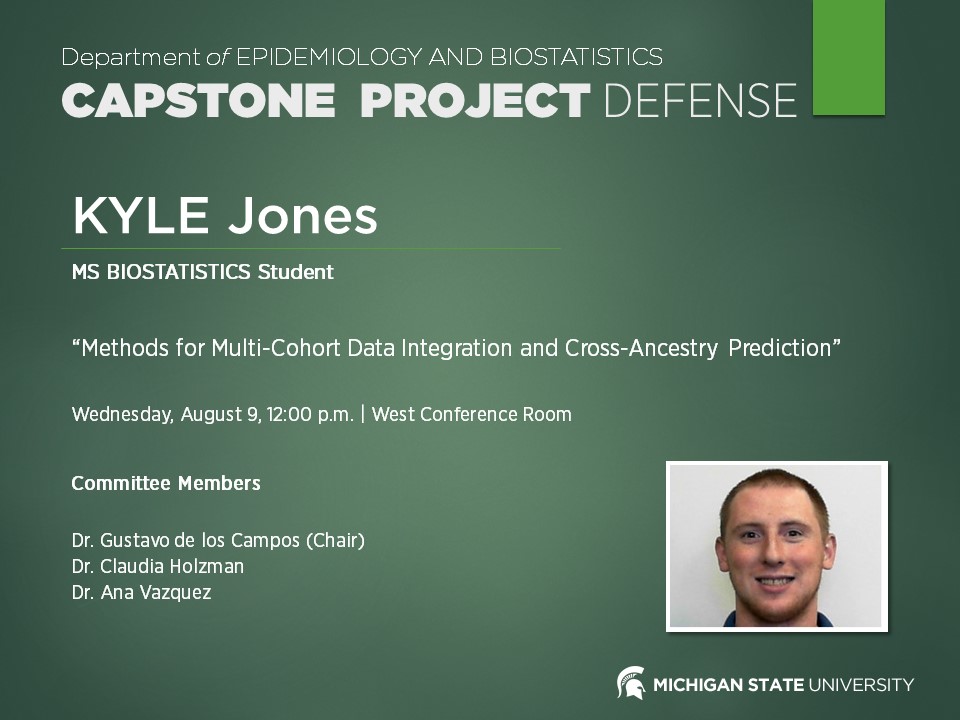 Department of EPIDEMIOLOGY AND BIOSTATISTICS
CAPSTONE PROJECT DEFENSE

KYLE Jones

MS BIOSTATISTICS Student

“Methods for Multi-Cohort Data Integration and Cross-Ancestry Prediction”

Wednesday, August 9, 12:00 p.m. | West Conference Room

Committee Members

Dr. Gustavo de los Campos (Chair)
Dr. Claudia Holzman
Dr. Ana Vazquez

MICHIGAN STATE UNIVERSITY